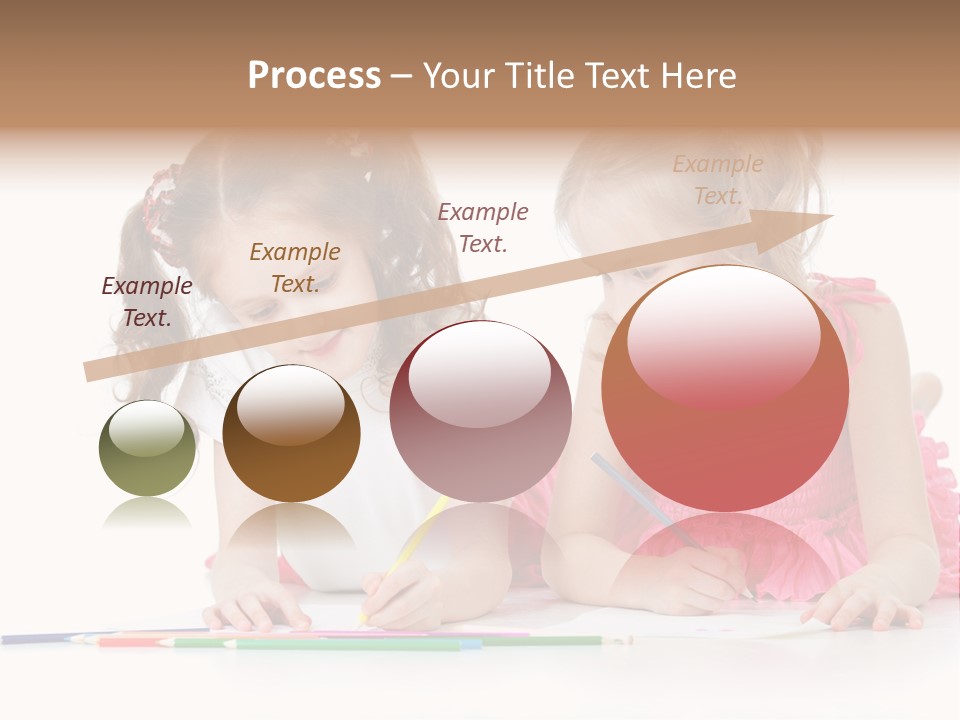 Process – Your Title Text Here

Example Text.

Example Text.

Example Text.

Example Text.